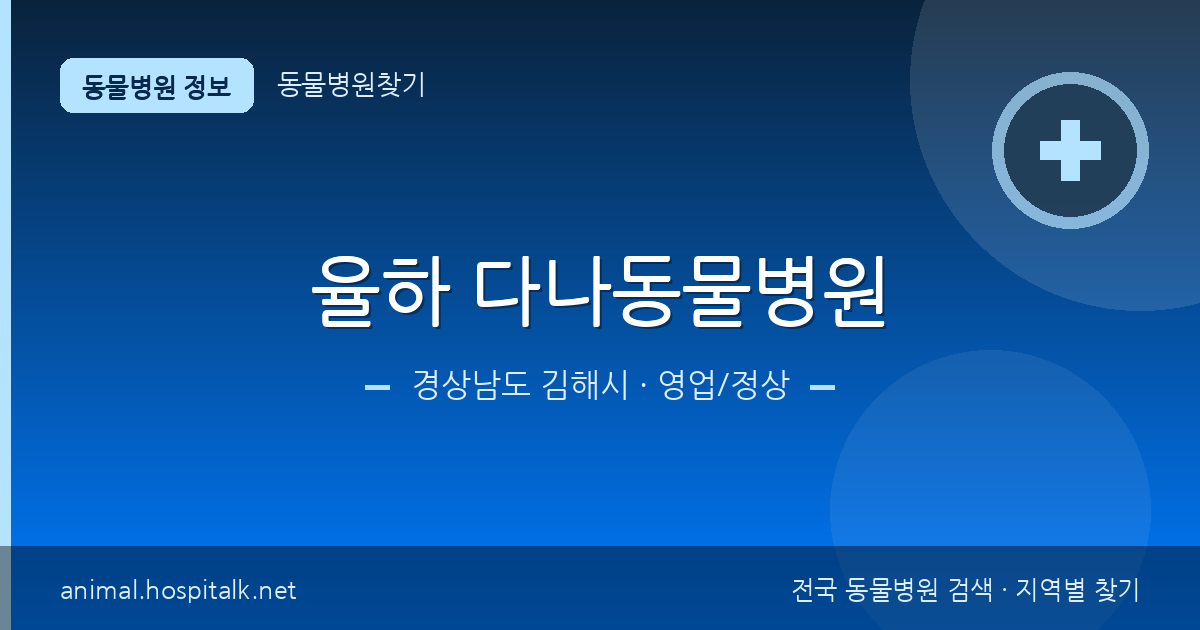 동물병원 정보

동물병원찾기

율하 다나동물병원

경상남도 김해시 · 영업/정상

animal.hospitalk.net

전국 동물병원 검색 · 지역별 찾기